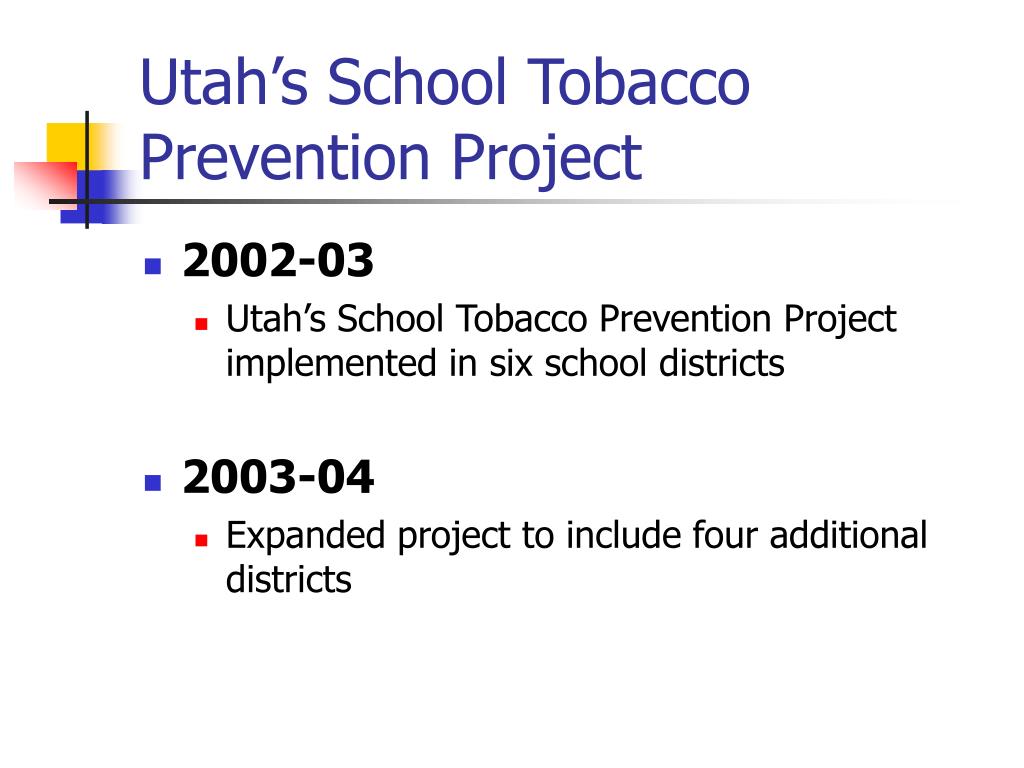 Utah’s School Tobacco Prevention Project

2002-03

Utah’s School Tobacco Prevention Project implemented in six school districts

2003-04

Expanded project to include four additional districts